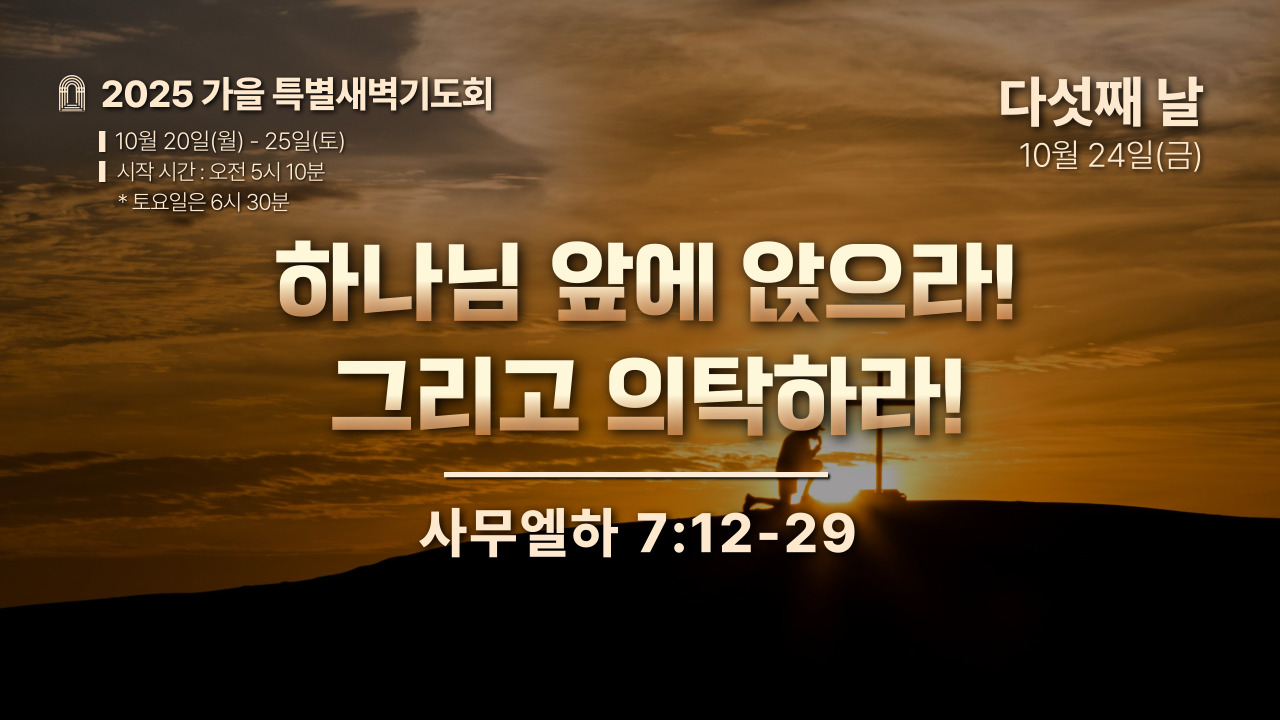 2025 가을 특별새벽기도회

10월 20일(월) - 25일(토)
시작 시간 : 오전 5시 10분
* 토요일은 6시 30분

다섯째 날
10월 24일(금)

하나님 앞에 앉으라!
그리고 의탁하라!

사무엘하 7:12-29